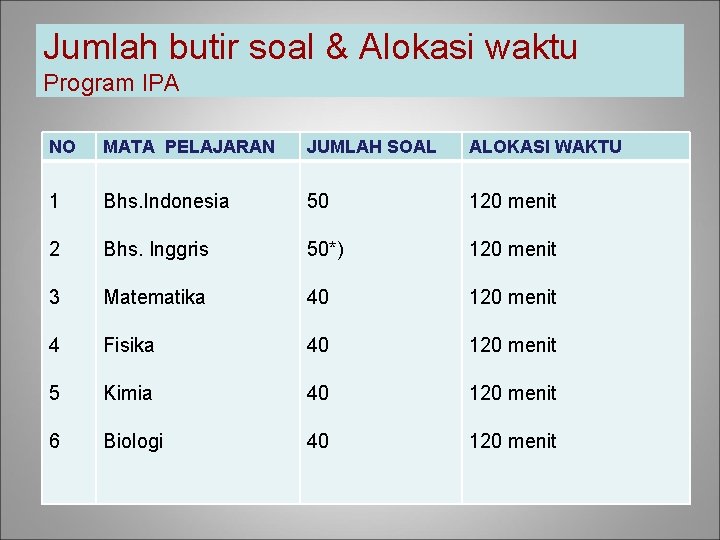 Jumlah butir soal & Alokasi waktu
Program IPA

| NO | MATA PELAJARAN | JUMLAH SOAL | ALOKASI WAKTU |
|---|---|---|---|
| 1 | Bhs.Indonesia | 50 | 120 menit |
| 2 | Bhs. Inggris | 50*) | 120 menit |
| 3 | Matematika | 40 | 120 menit |
| 4 | Fisika | 40 | 120 menit |
| 5 | Kimia | 40 | 120 menit |
| 6 | Biologi | 40 | 120 menit |